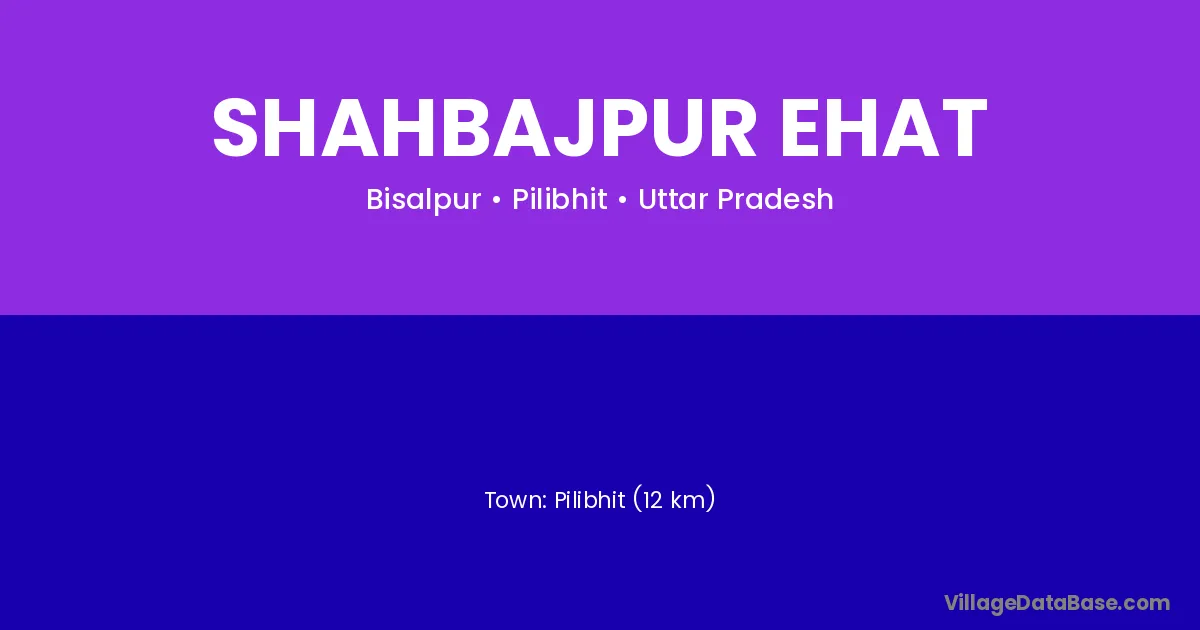 SHAHBAJPUR EHAT

Bisalpur • Pilibhit • Uttar Pradesh

Town: Pilibhit (12 km)

VillageDataBase.com